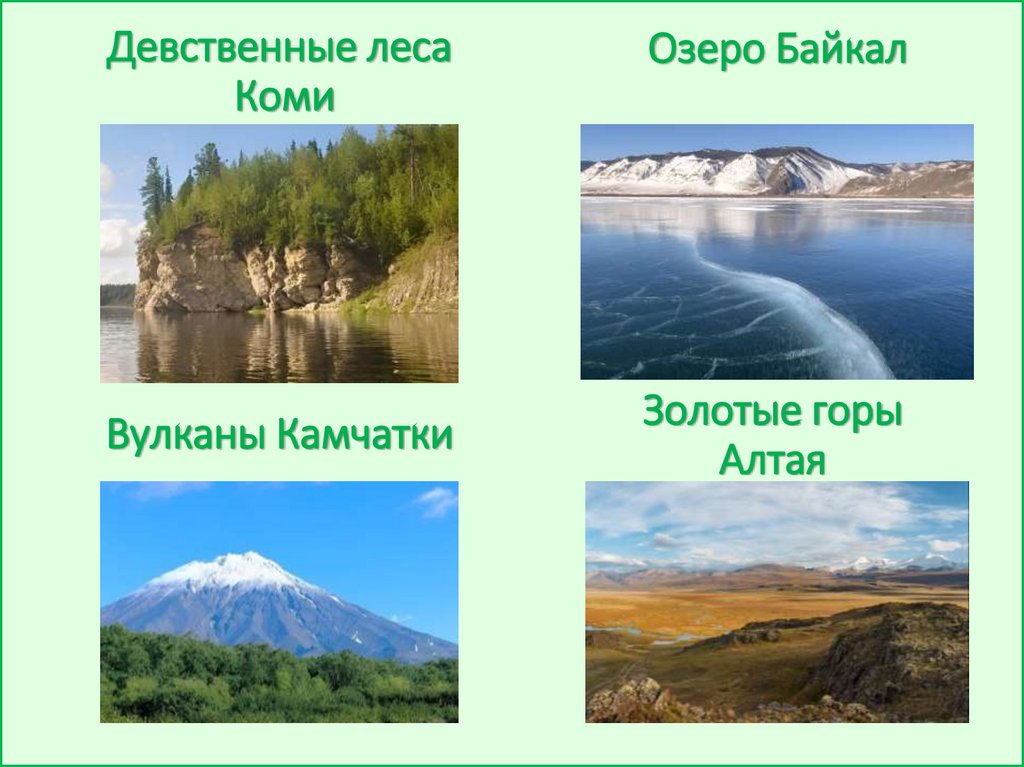 Девственные леса Коми

Озеро Байкал

Вулканы Камчатки

Золотые горы Алтая